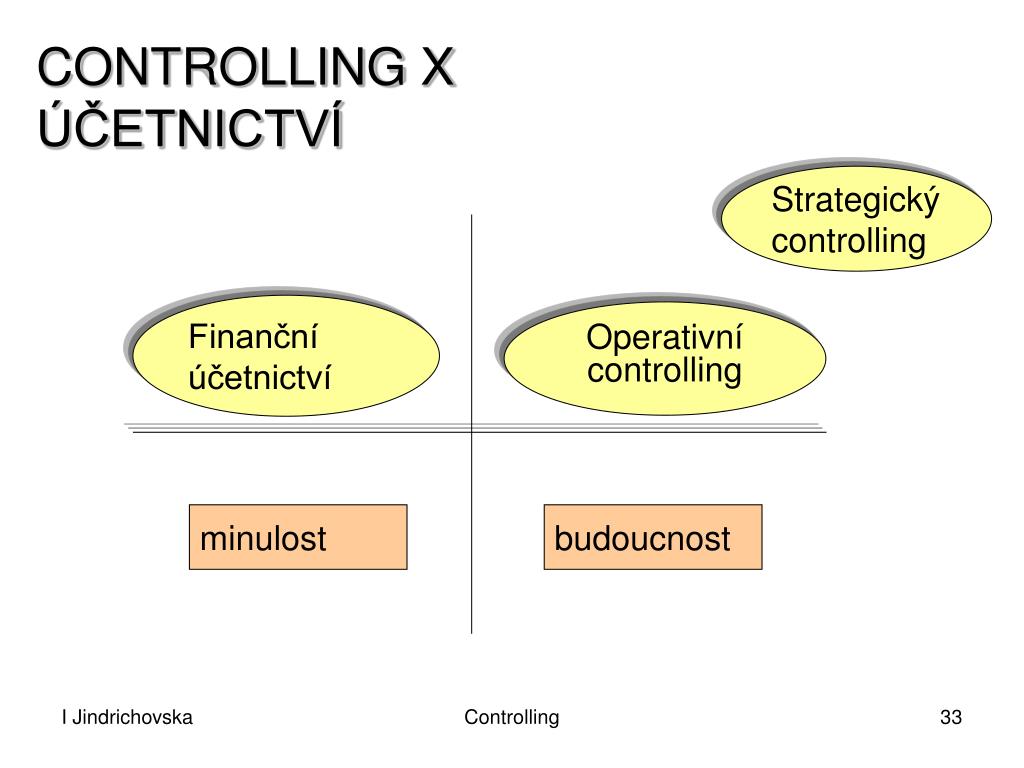 CONTROLLING X ÚČETNICTVÍ

Strategický controlling

Finanční účetnictví

Operativní controlling

minulost

budoucnost

I Jindrichovska

Controlling

33